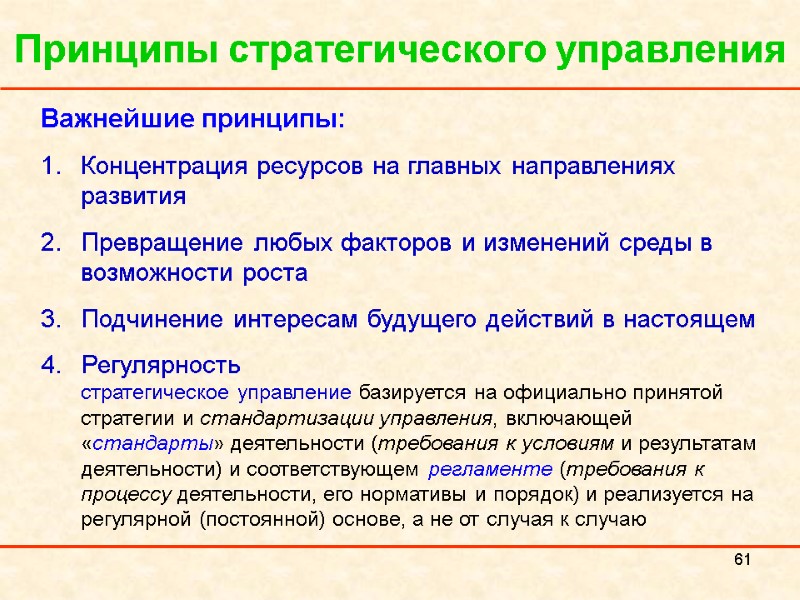 Принципы стратегического управления

Важнейшие принципы:

1. Концентрация ресурсов на главных направлениях развития

2. Превращение любых факторов и изменений среды в возможности роста

3. Подчинение интересам будущего действий в настоящем

4. Регулярность
стратегическое управление базируется на официально принятой стратегии и стандартизации управления, включающей «стандарты» деятельности (требования к условиям и результатам деятельности) и соответствующем регламенте (требования к процессу деятельности, его нормативы и порядок) и реализуется на регулярной (постоянной) основе, а не от случая к случаю

61